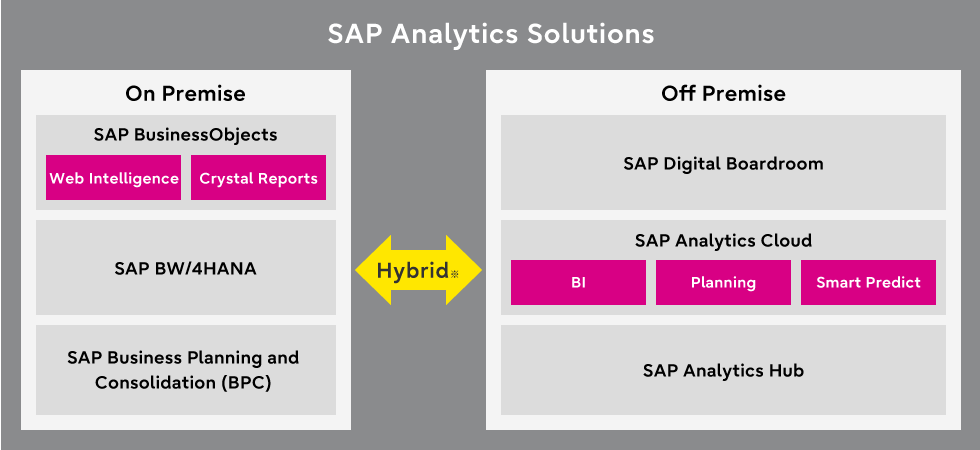 SAP Analytics Solutions

On Premise

SAP BusinessObjects

Web Intelligence

Crystal Reports

SAP BW/4HANA

SAP Business Planning and Consolidation (BPC)

Hybrid※

Off Premise

SAP Digital Boardroom

SAP Analytics Cloud

BI

Planning

Smart Predict

SAP Analytics Hub